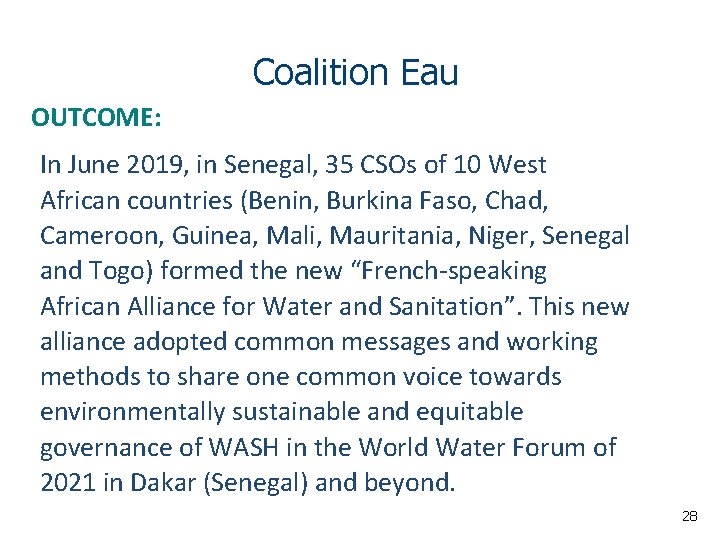 Coalition Eau

OUTCOME:

In June 2019, in Senegal, 35 CSOs of 10 West African countries (Benin, Burkina Faso, Chad, Cameroon, Guinea, Mali, Mauritania, Niger, Senegal and Togo) formed the new “French-speaking African Alliance for Water and Sanitation”. This new alliance adopted common messages and working methods to share one common voice towards environmentally sustainable and equitable governance of WASH in the World Water Forum of 2021 in Dakar (Senegal) and beyond.

28